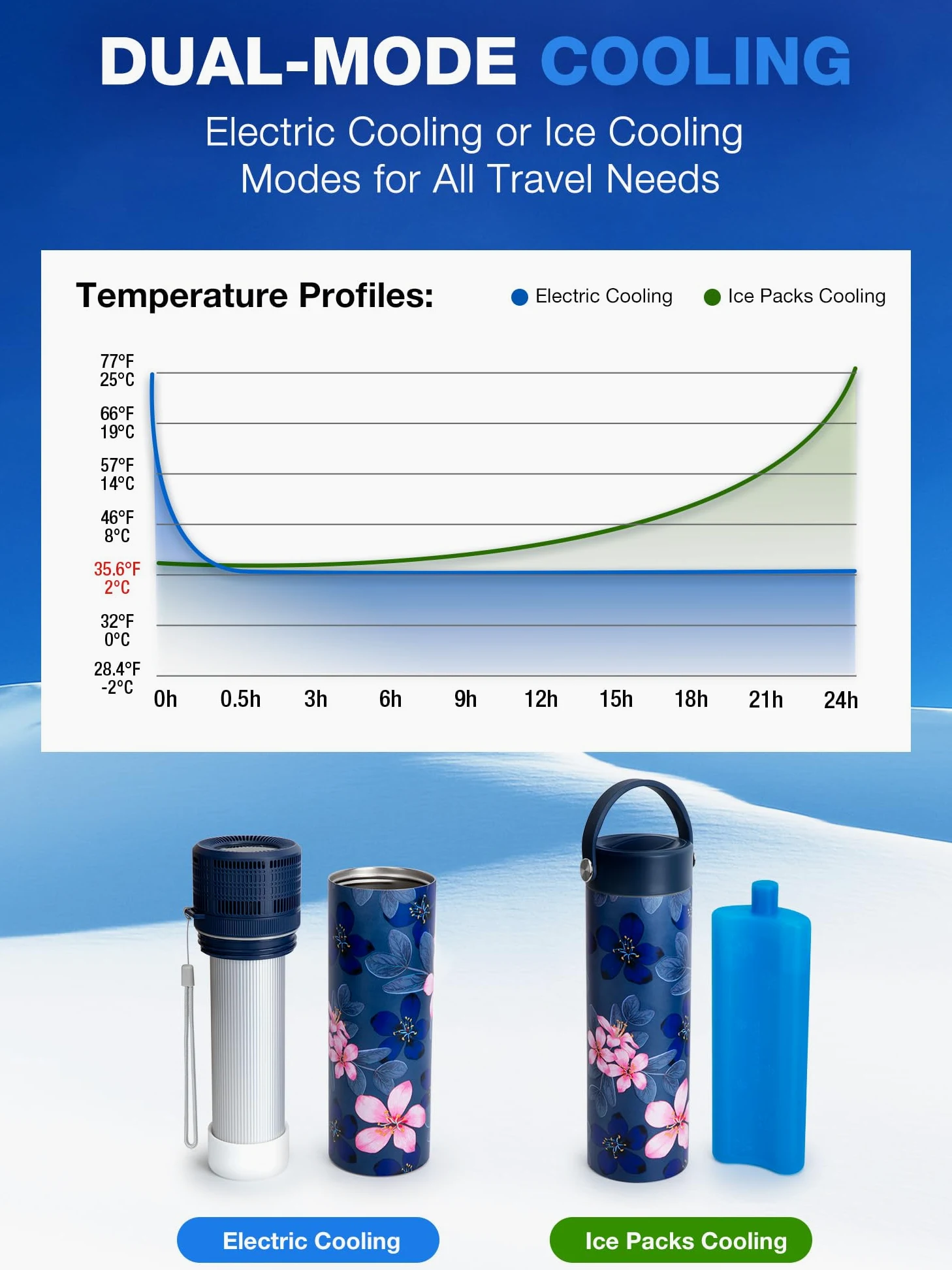 DUAL-MODE COOLING

Electric Cooling or Ice Cooling Modes for All Travel Needs

Temperature Profiles:

Electric Cooling
Ice Packs Cooling

77°F
25°C
66°F
19°C
57°F
14°C
46°F
8°C
35.6°F
2°C
32°F
0°C
28.4°F
-2°C

0h
0.5h
3h
6h
9h
12h
15h
18h
21h
24h

Electric Cooling

Ice Packs Cooling